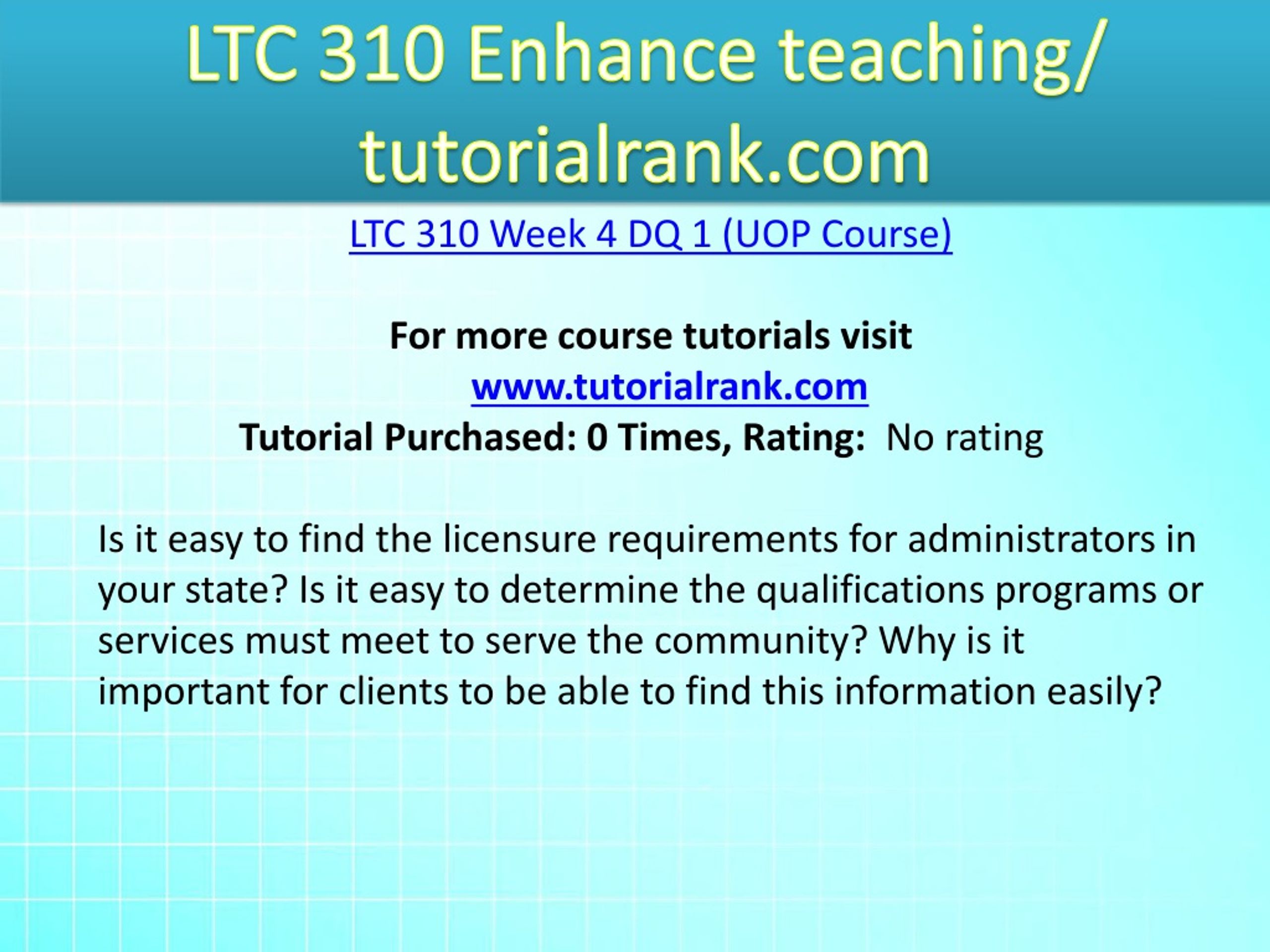 LTC 310 Enhance teaching/ tutorialrank.com

LTC 310 Week 4 DQ 1 (UOP Course)

For more course tutorials visit
www.tutorialrank.com
Tutorial Purchased: 0 Times, Rating: No rating

Is it easy to find the licensure requirements for administrators in your state? Is it easy to determine the qualifications programs or services must meet to serve the community? Why is it important for clients to be able to find this information easily?